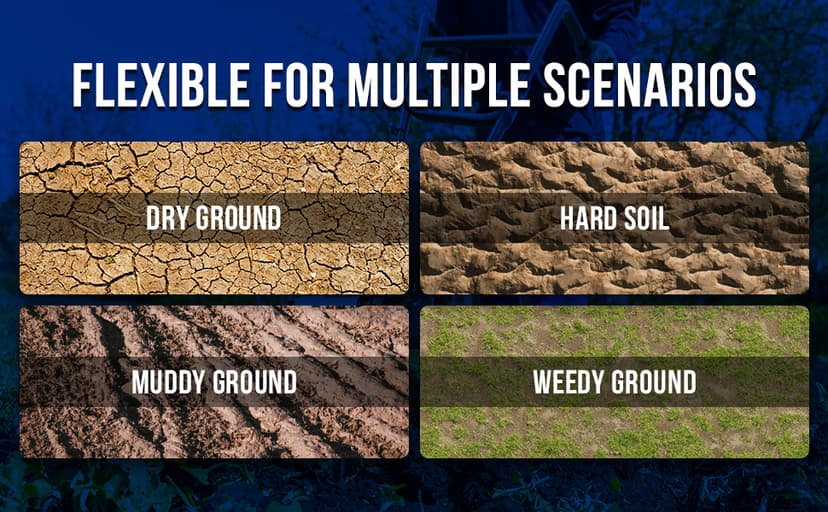 FLEXIBLE FOR MULTIPLE SCENARIOS

DRY GROUND

HARD SOIL

MUDDY GROUND

WEEDY GROUND